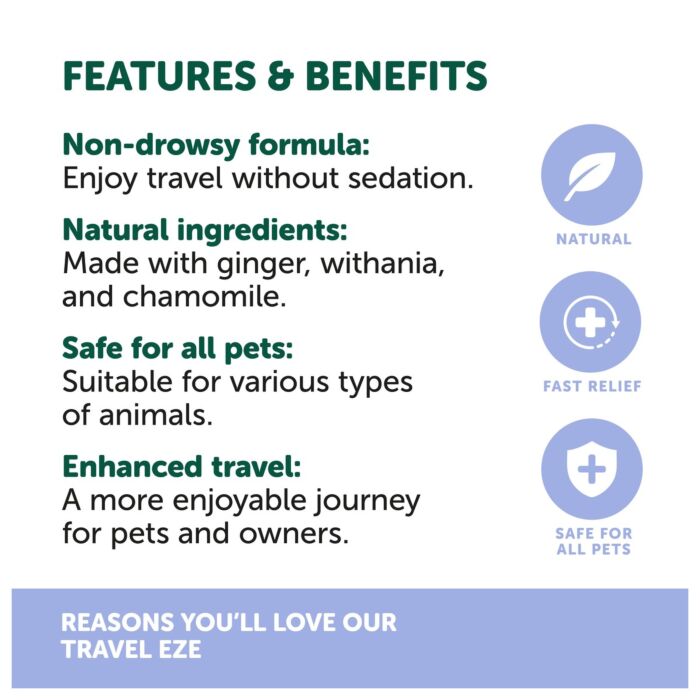 FEATURES & BENEFITS

Non-drowsy formula:
Enjoy travel without sedation.

Natural ingredients:
Made with ginger, withania, and chamomile.

Safe for all pets:
Suitable for various types of animals.

Enhanced travel:
A more enjoyable journey for pets and owners.

NATURAL

FAST RELIEF

SAFE FOR ALL PETS

REASONS YOU'LL LOVE OUR TRAVEL EZE